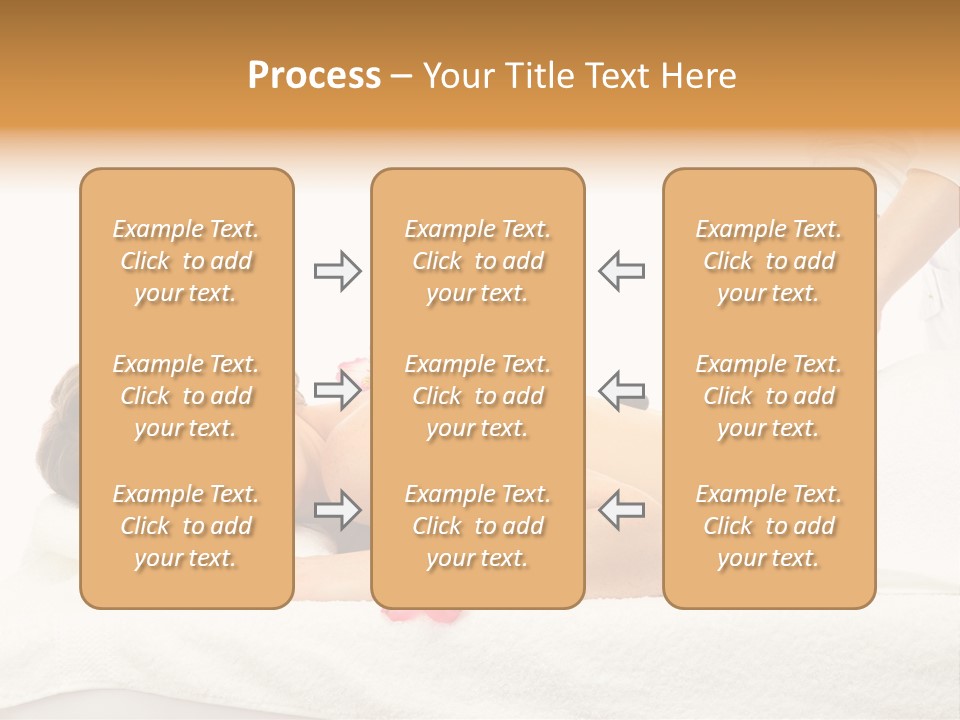 Process – Your Title Text Here

Example Text. Click to add your text.

Example Text. Click to add your text.

Example Text. Click to add your text.

Example Text. Click to add your text.

Example Text. Click to add your text.

Example Text. Click to add your text.

Example Text. Click to add your text.

Example Text. Click to add your text.

Example Text. Click to add your text.